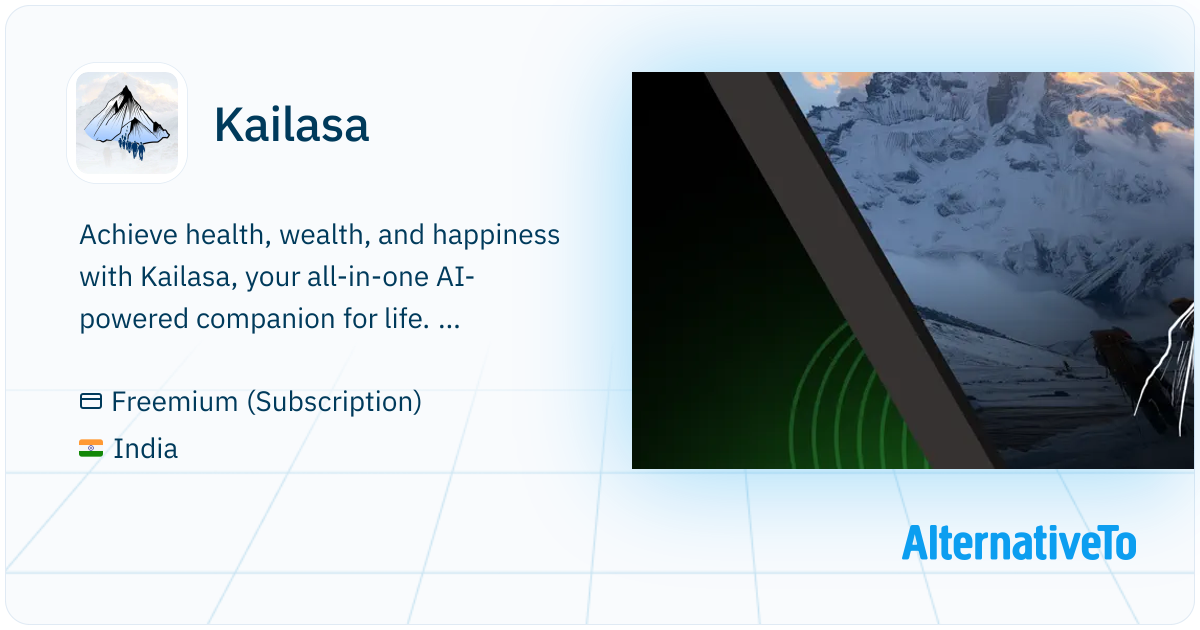 Kailasa

Achieve health, wealth, and happiness with Kailasa, your all-in-one AI-powered companion for life. ...

Freemium (Subscription)

India

AlternativeTo